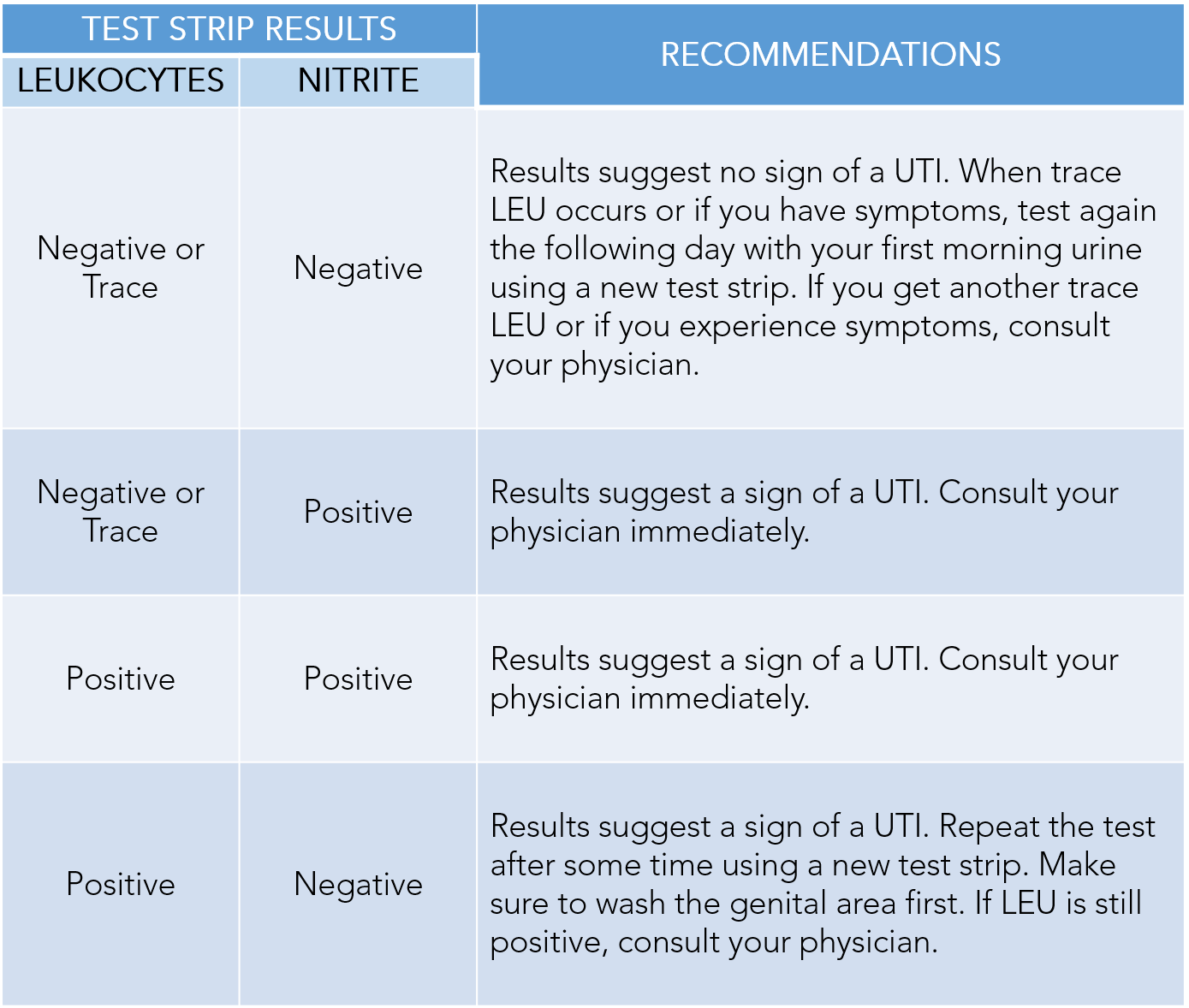 | TEST STRIP RESULTS | | RECOMMENDATIONS |
|---|---|---|
| LEUKOCYTES | NITRITE | |
| Negative or Trace | Negative | Results suggest no sign of a UTI. When trace LEU occurs or if you have symptoms, test again the following day with your first morning urine using a new test strip. If you get another trace LEU or if you experience symptoms, consult your physician. |
| Negative or Trace | Positive | Results suggest a sign of a UTI. Consult your physician immediately. |
| Positive | Positive | Results suggest a sign of a UTI. Consult your physician immediately. |
| Positive | Negative | Results suggest a sign of a UTI. Repeat the test after some time using a new test strip. Make sure to wash the genital area first. If LEU is still positive, consult your physician. |